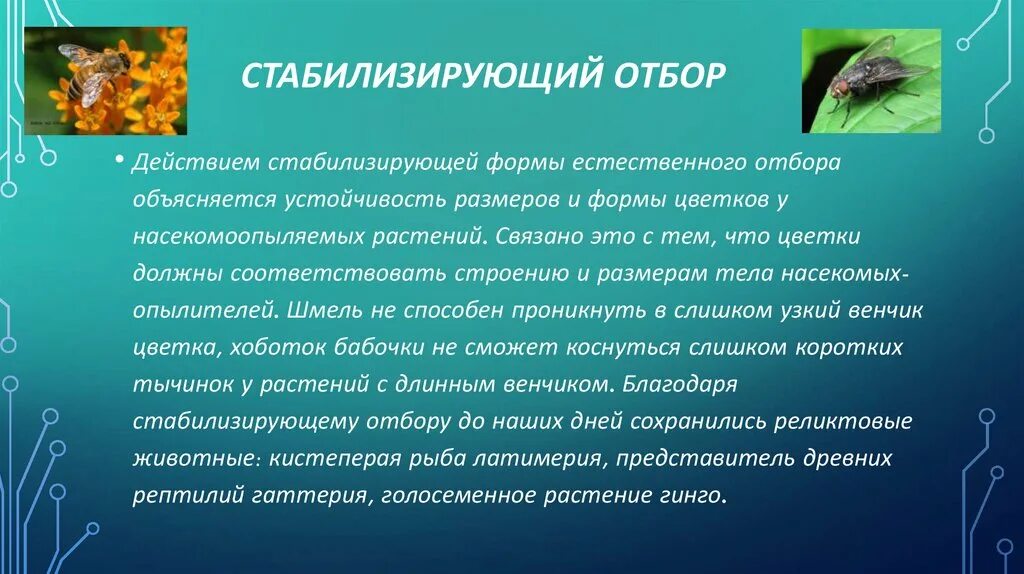 СТАБИЛИЗИРУЮЩИЙ ОТБОР

• Действием стабилизирующей формы естественного отбора объясняется устойчивость размеров и формы цветков у насекомоопыляемых растений. Связано это с тем, что цветки должны соответствовать строению и размерам тела насекомых-опылителей. Шмель не способен проникнуть в слишком узкий венчик цветка, хоботок бабочки не сможет коснуться слишком коротких тычинок у растений с длинным венчиком. Благодаря стабилизирующему отбору до наших дней сохранились реликтовые животные: кистеперая рыба латимерия, представитель древних рептилий гаттерия, голосеменное растение гинго.